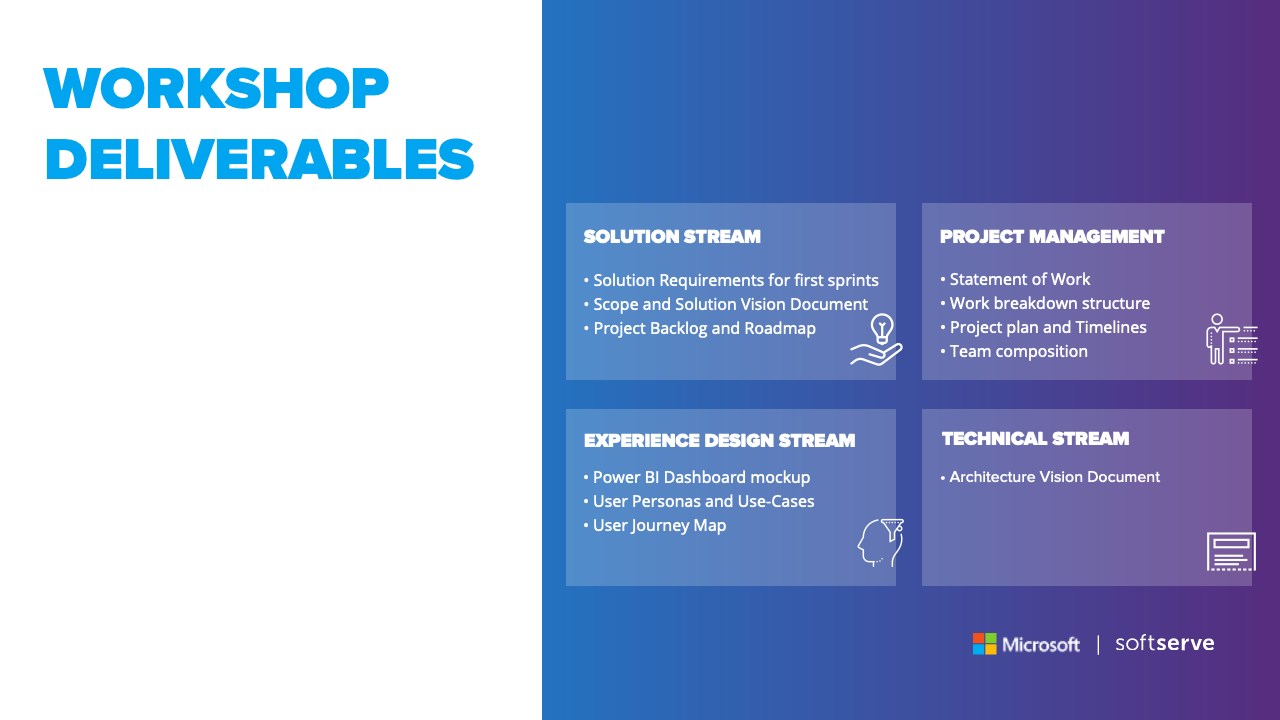 WORKSHOP DELIVERABLES

SOLUTION STREAM

• Solution Requirements for first sprints
• Scope and Solution Vision Document
• Project Backlog and Roadmap

PROJECT MANAGEMENT

• Statement of Work
• Work breakdown structure
• Project plan and Timelines
• Team composition

EXPERIENCE DESIGN STREAM

• Power BI Dashboard mockup
• User Personas and Use-Cases
• User Journey Map

TECHNICAL STREAM

• Architecture Vision Document

Microsoft | softserve